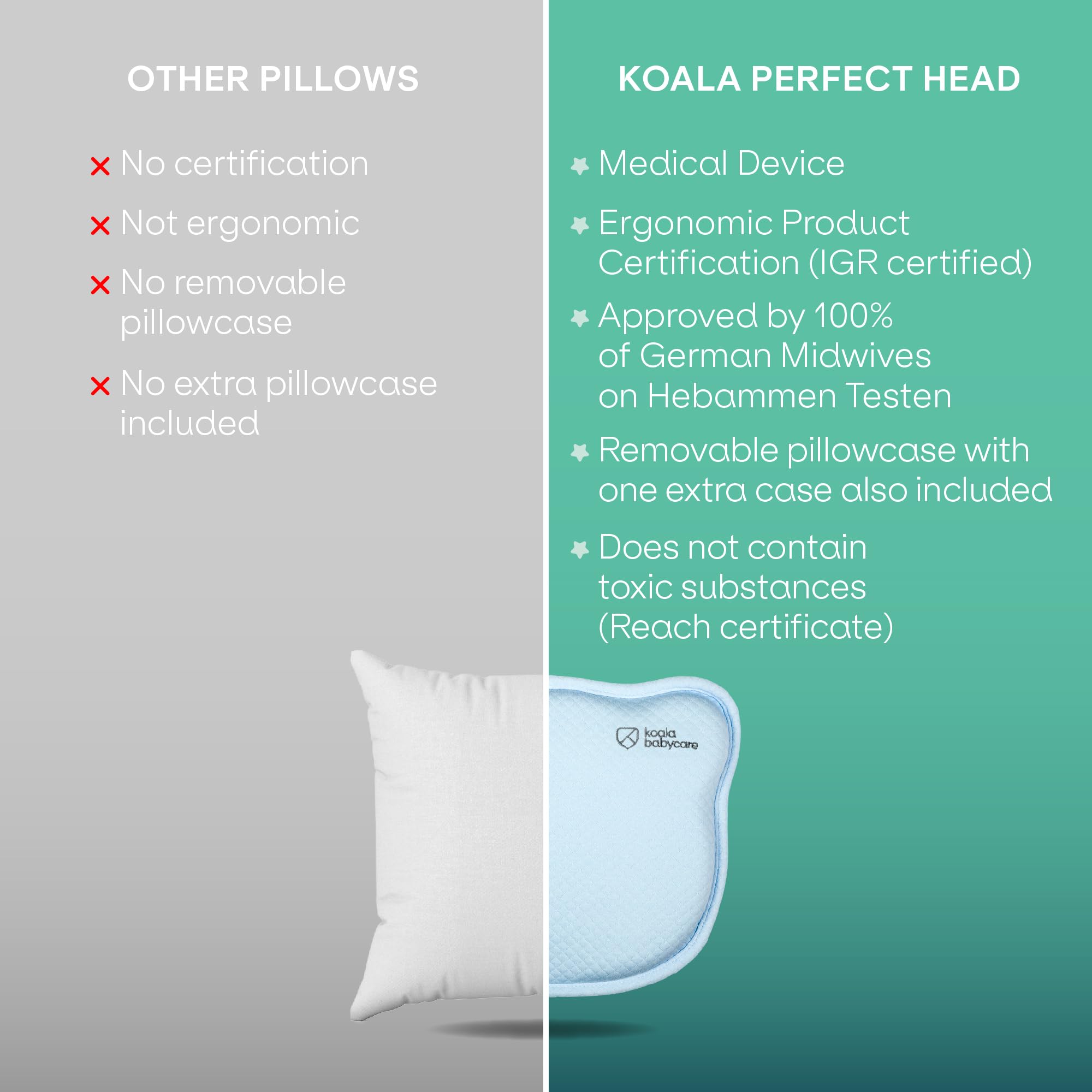 OTHER PILLOWS

× No certification

× Not ergonomic

× No removable pillowcase

× No extra pillowcase included

KOALA PERFECT HEAD

Medical Device

Ergonomic Product Certification (IGR certified)

Approved by 100% of German Midwives on Hebammen Testen

Removable pillowcase with one extra case also included

Does not contain toxic substances (Reach certificate)

koala babycare